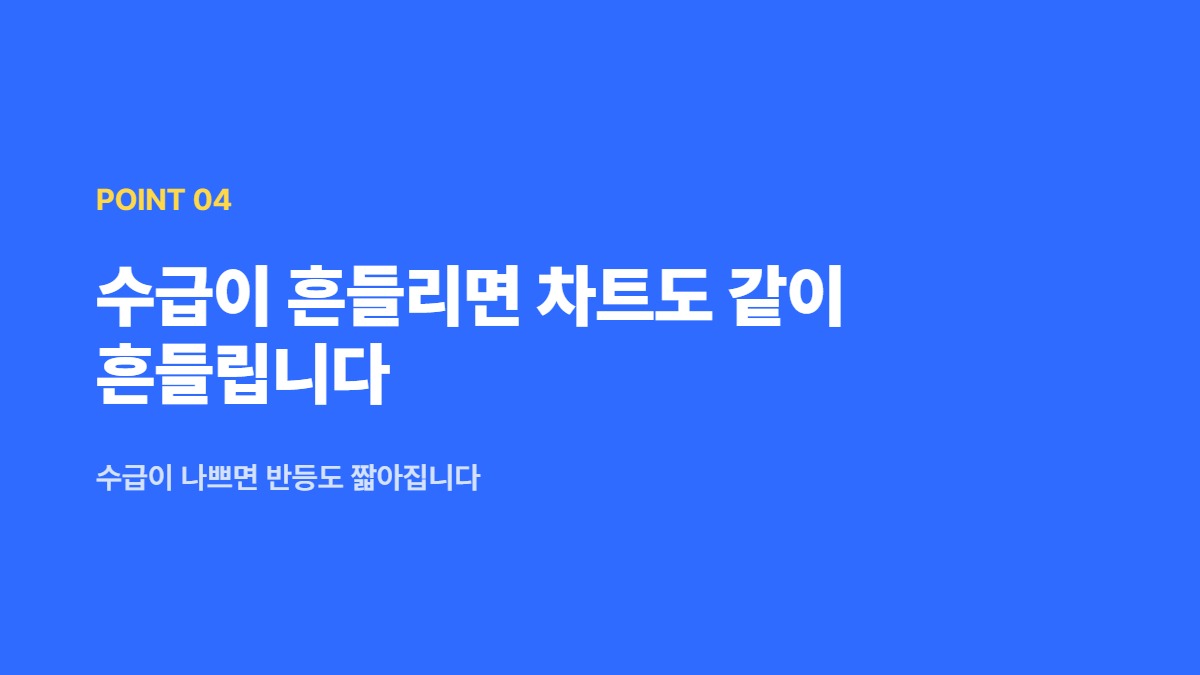 POINT 04

수급이 흔들리면 차트도 같이 흔들립니다

수급이 나쁘면 반등도 짧아집니다